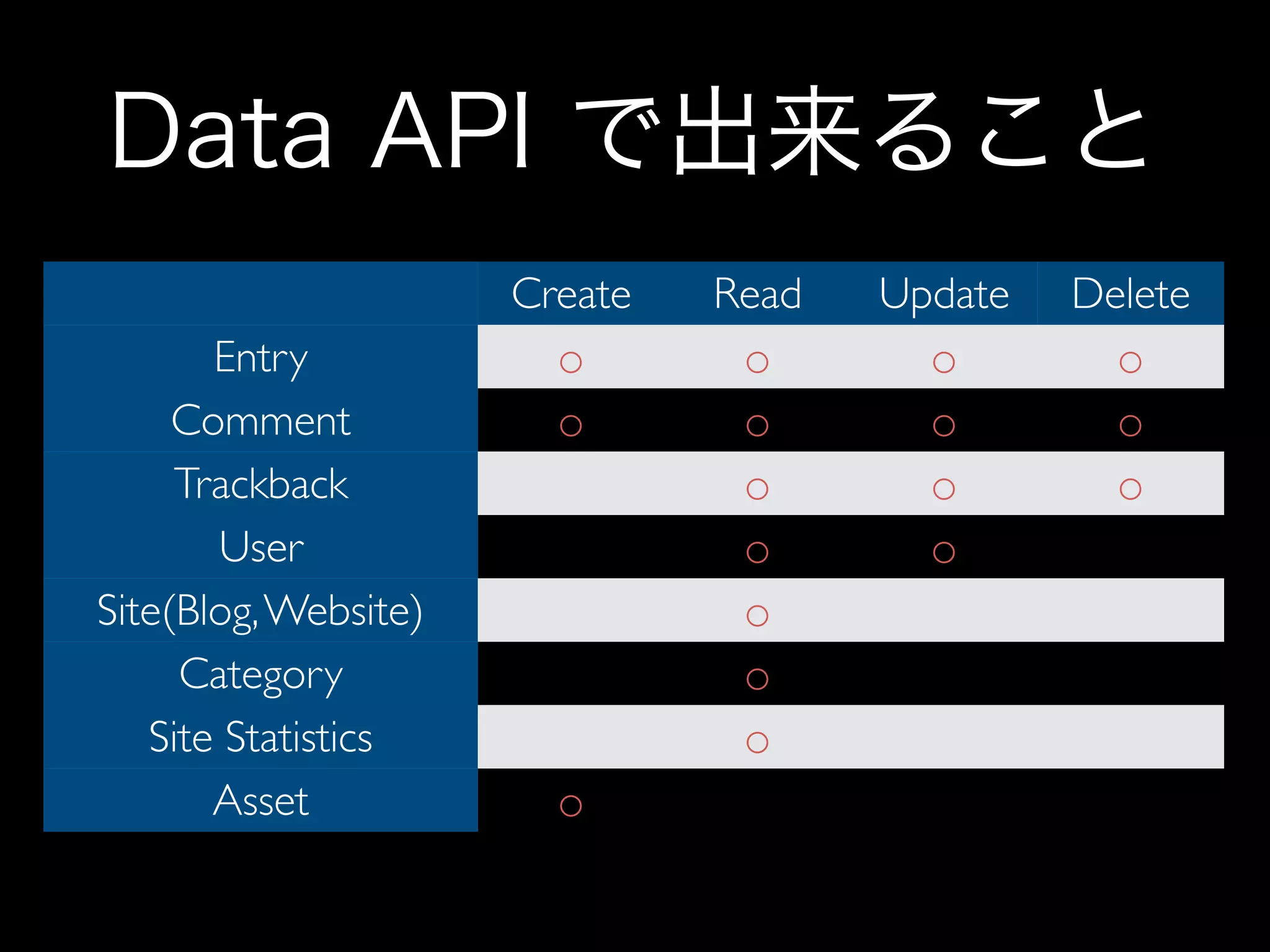 Data API で出来ること

| | Create | Read | Update | Delete |
|---|---|---|---|---|
| Entry | ○ | ○ | ○ | ○ |
| Comment | ○ | ○ | ○ | ○ |
| Trackback | | ○ | ○ | ○ |
| User | | ○ | ○ | |
| Site(Blog, Website) | | ○ | | |
| Category | | ○ | | |
| Site Statistics | | ○ | | |
| Asset | ○ | | | |